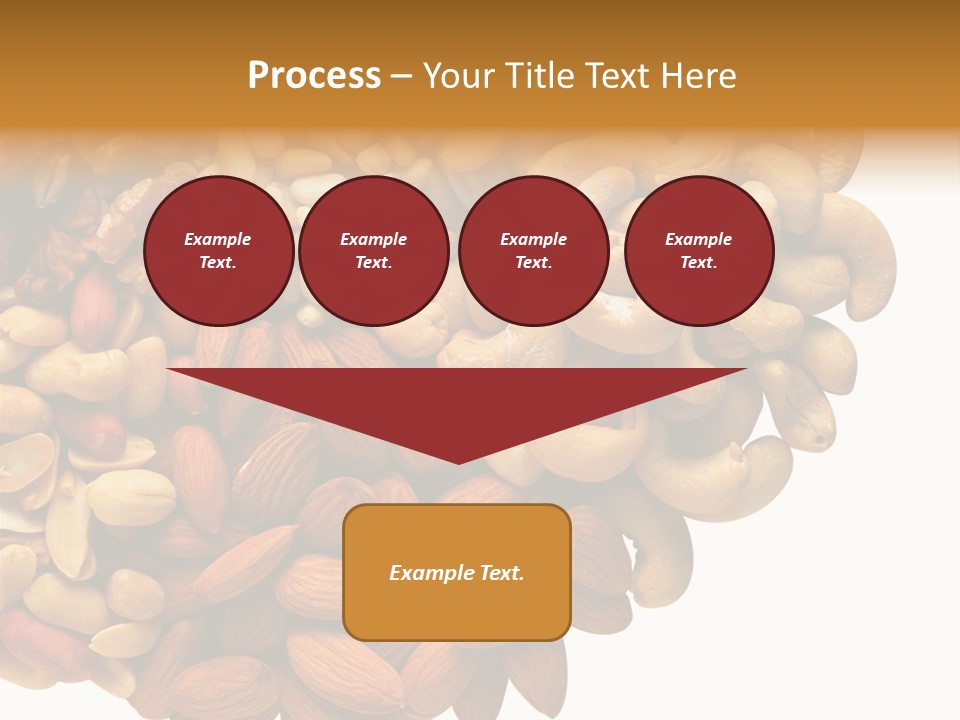 Process – Your Title Text Here

Example Text.

Example Text.

Example Text.

Example Text.

Example Text.